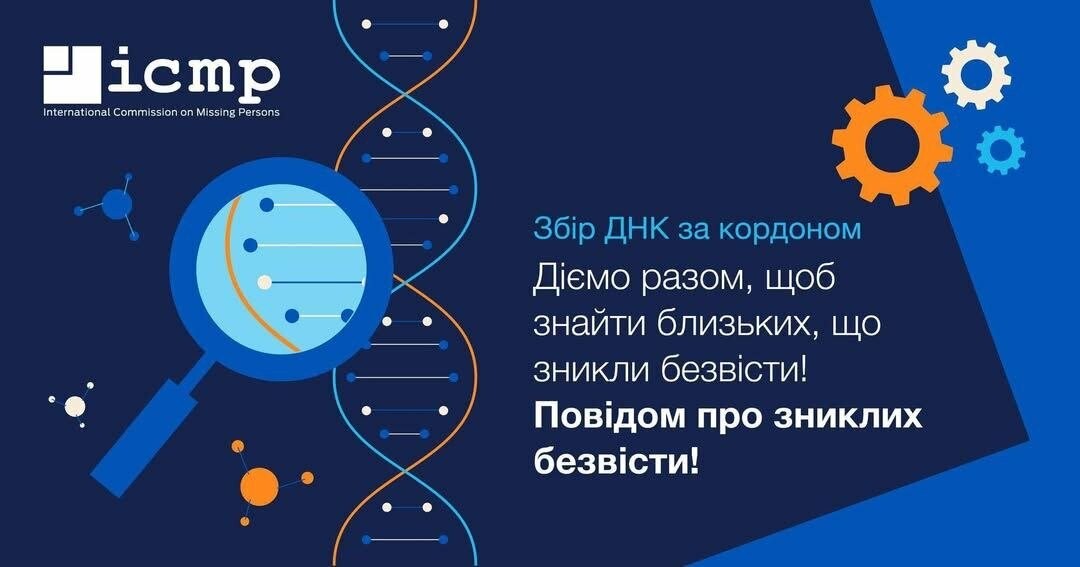 icmp
International Commission on Missing Persons

Збір ДНК за кордоном

Діємо разом, щоб знайти близьких, що зникли безвісти!

Повідом про зниклих безвісти!